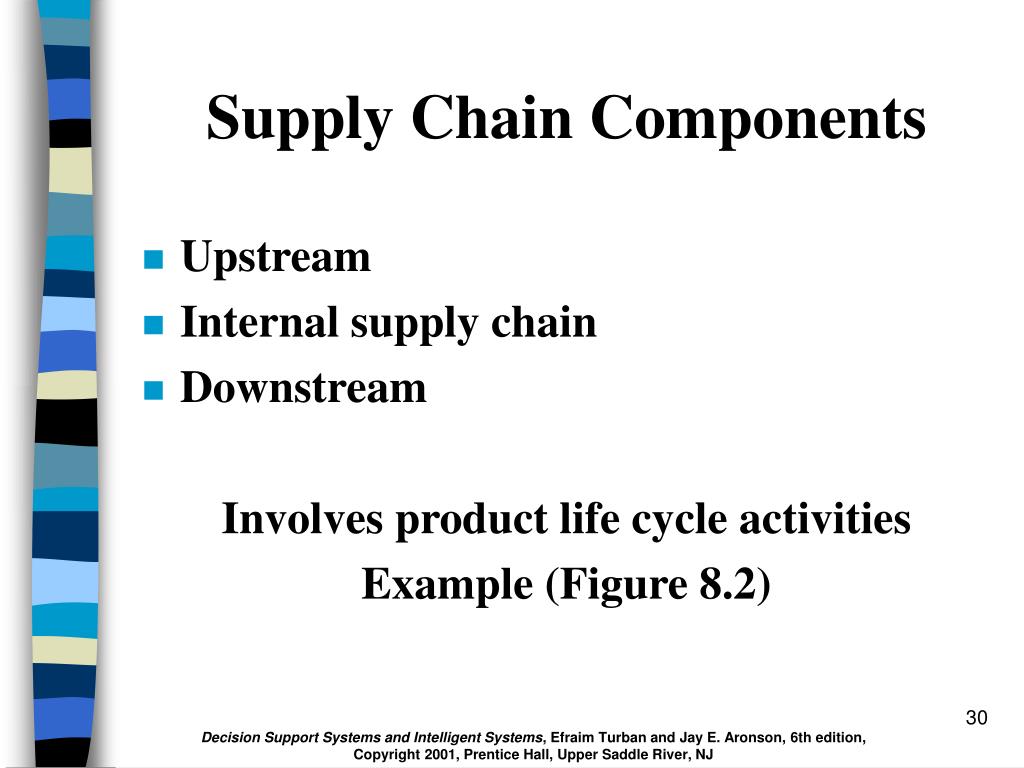 Supply Chain Components

- Upstream
- Internal supply chain
- Downstream

Involves product life cycle activities

Example (Figure 8.2)

30

Decision Support Systems and Intelligent Systems, Efraim Turban and Jay E. Aronson, 6th edition, Copyright 2001, Prentice Hall, Upper Saddle River, NJ